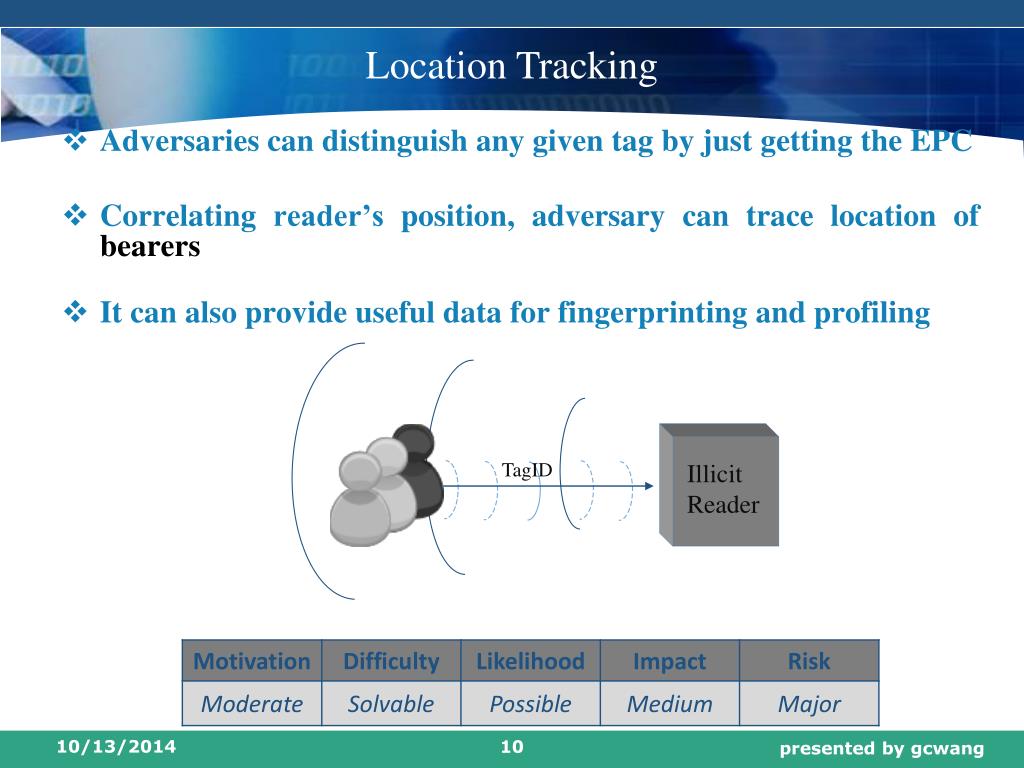 Location Tracking

❖ Adversaries can distinguish any given tag by just getting the EPC

❖ Correlating reader's position, adversary can trace location of bearers

❖ It can also provide useful data for fingerprinting and profiling

TagID

Illicit Reader

| Motivation | Difficulty | Likelihood | Impact | Risk |
|---|---|---|---|---|
| Moderate | Solvable | Possible | Medium | Major |

10/13/2014 10 presented by gcwang